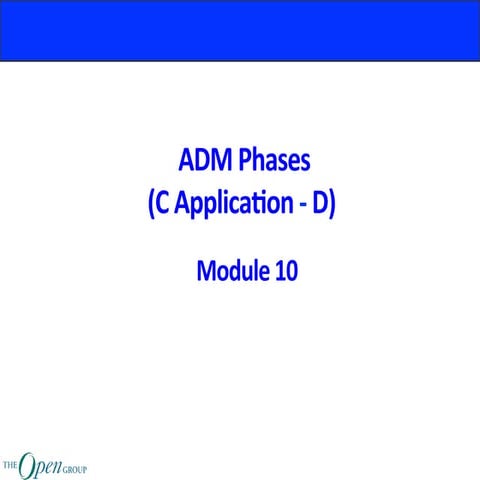 ADM Phases
(C Application - D)

Module 10

THE Open GROUP